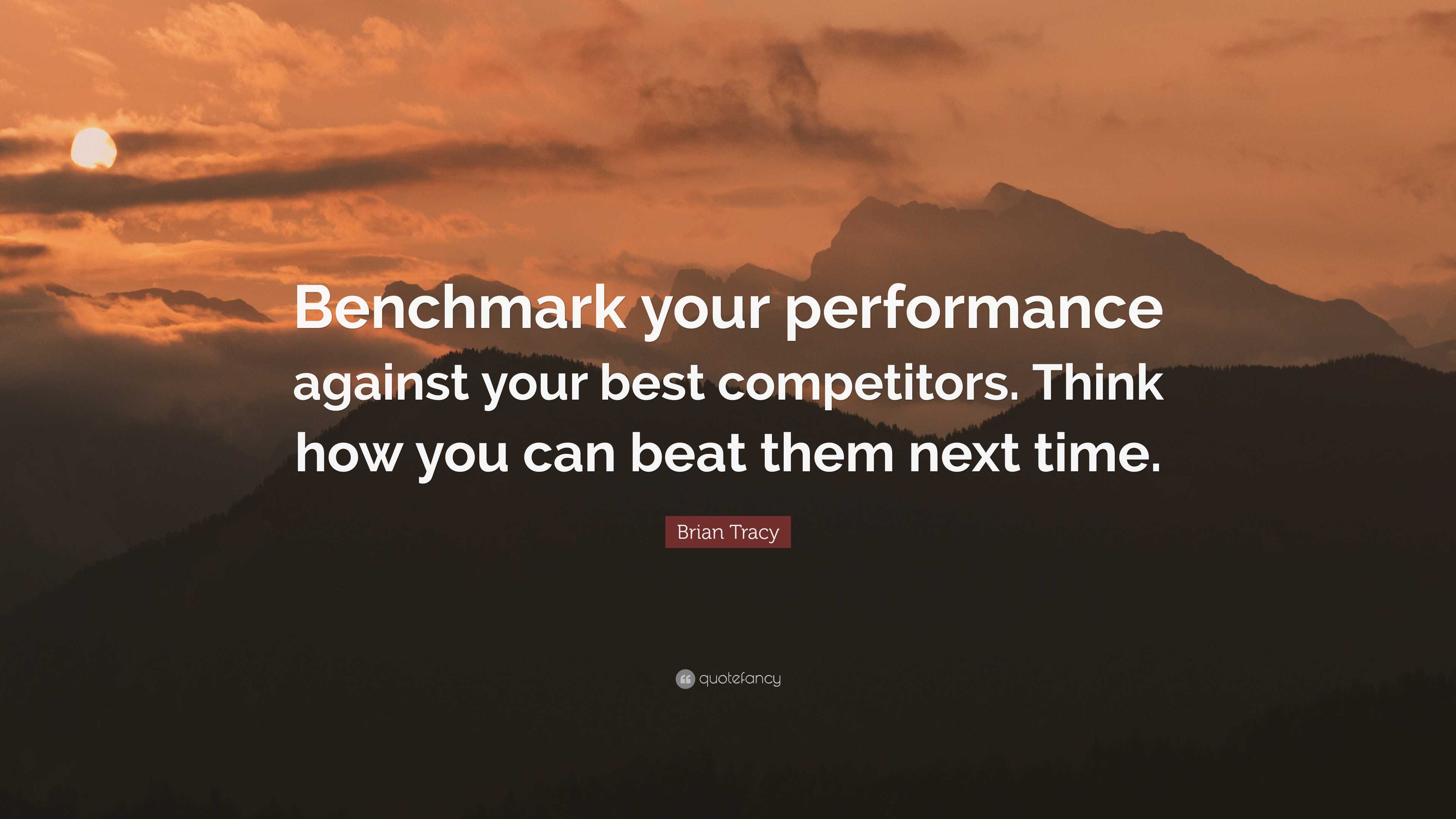 Benchmark your performance against your best competitors. Think how you can beat them next time.

Brian Tracy

quotefancy